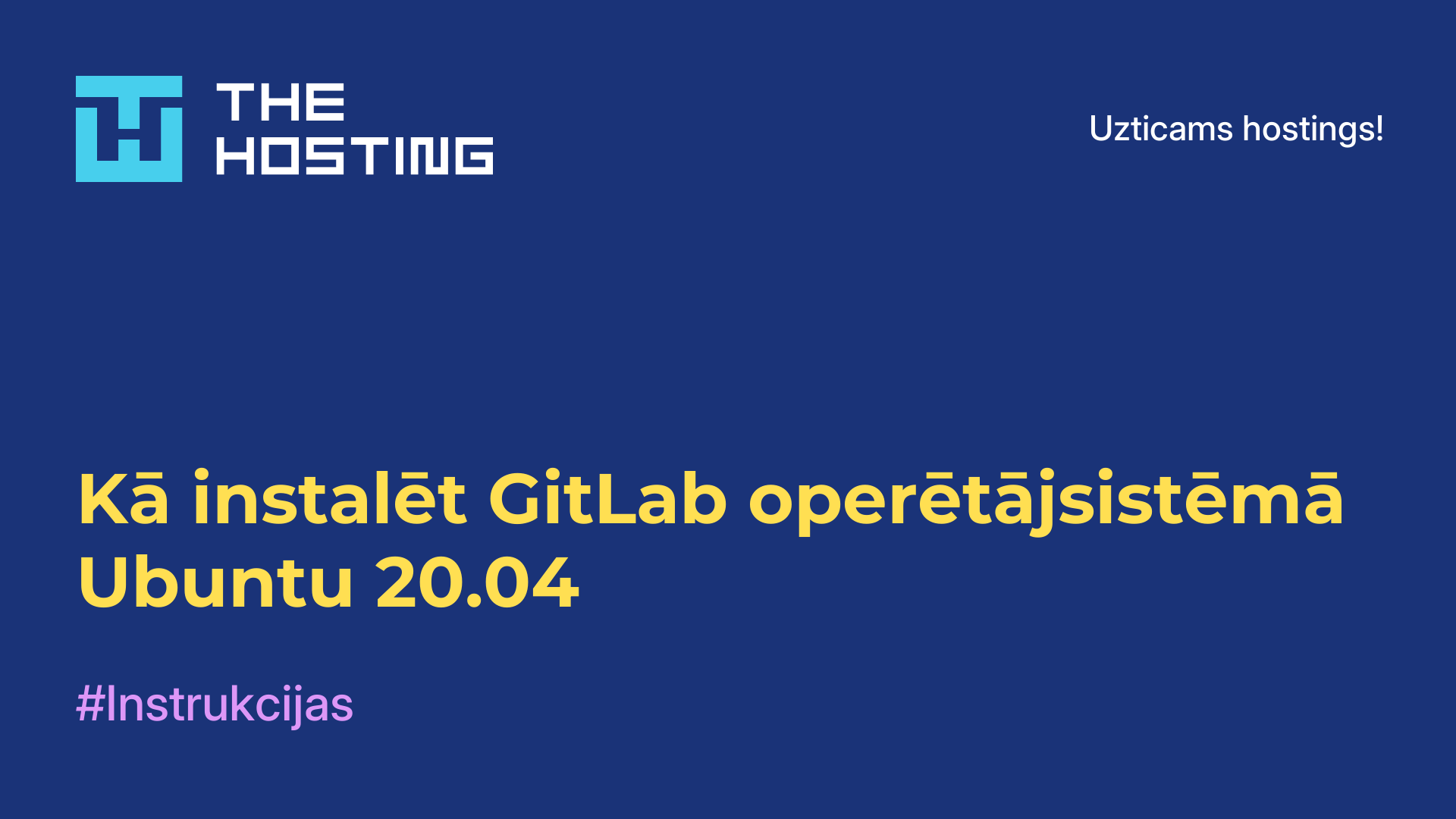 THE HOSTING

Uzticams hostings!

Kā instalēt GitLab operētājsistēmā Ubuntu 20.04

#Instrukcijas